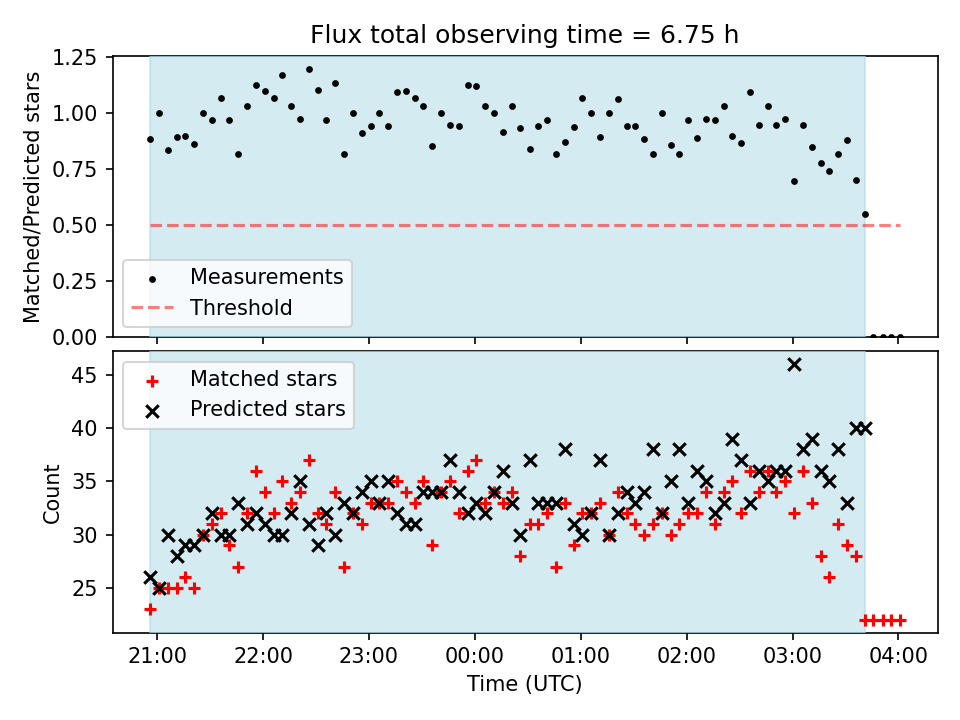 Flux total observing time = 6.75 h

Matched/Predicted stars

1.25
1.00
0.75
0.50
0.25
0.00

Measurements
Threshold

Count

45
40
35
30
25

Matched stars
Predicted stars

21:00
22:00
23:00
00:00
01:00
02:00
03:00
04:00

Time (UTC)